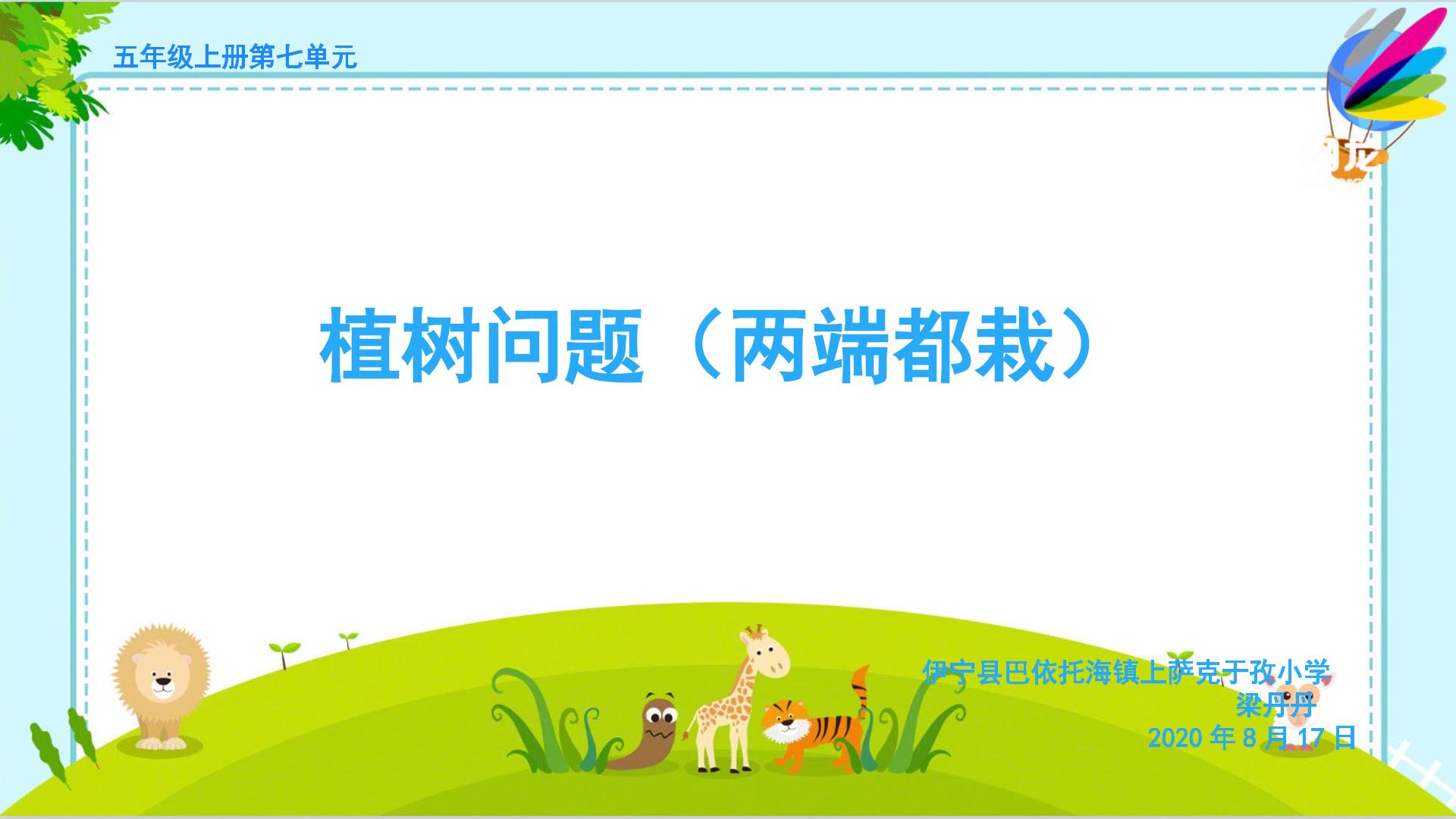 五年级上册第七单元

植树问题（两端都栽）

伊宁县巴依托海镇上萨克于孜小学
梁丹丹
2020 年 8 月 17 日